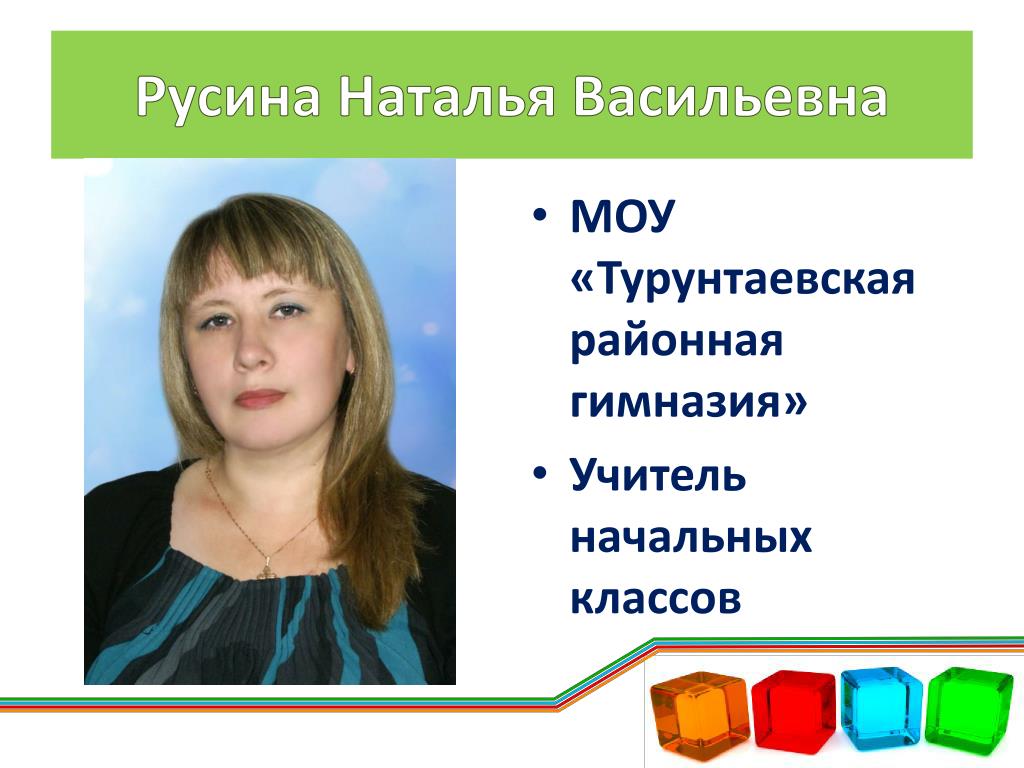 Русина Наталья Васильевна

• МОУ «Турунтаевская районная гимназия»
• Учитель начальных классов